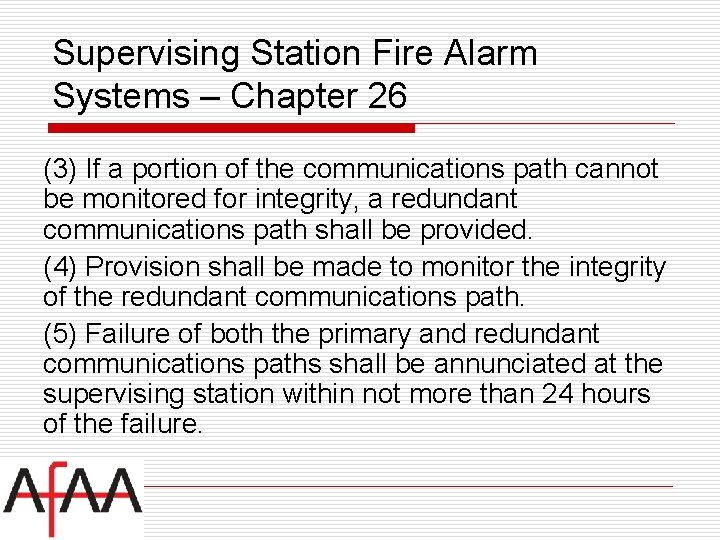 Supervising Station Fire Alarm Systems – Chapter 26

(3) If a portion of the communications path cannot be monitored for integrity, a redundant communications path shall be provided.

(4) Provision shall be made to monitor the integrity of the redundant communications path.

(5) Failure of both the primary and redundant communications paths shall be annunciated at the supervising station within not more than 24 hours of the failure.

AfAA